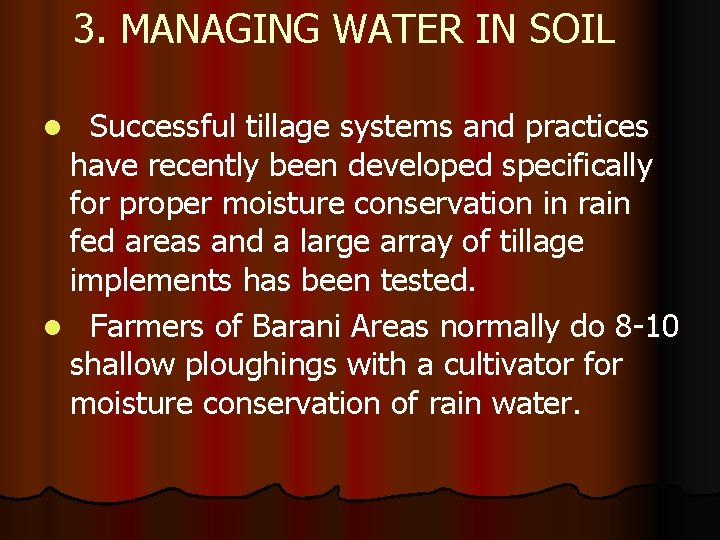 3. MANAGING WATER IN SOIL

- Successful tillage systems and practices have recently been developed specifically for proper moisture conservation in rain fed areas and a large array of tillage implements has been tested.
- Farmers of Barani Areas normally do 8-10 shallow ploughings with a cultivator for moisture conservation of rain water.